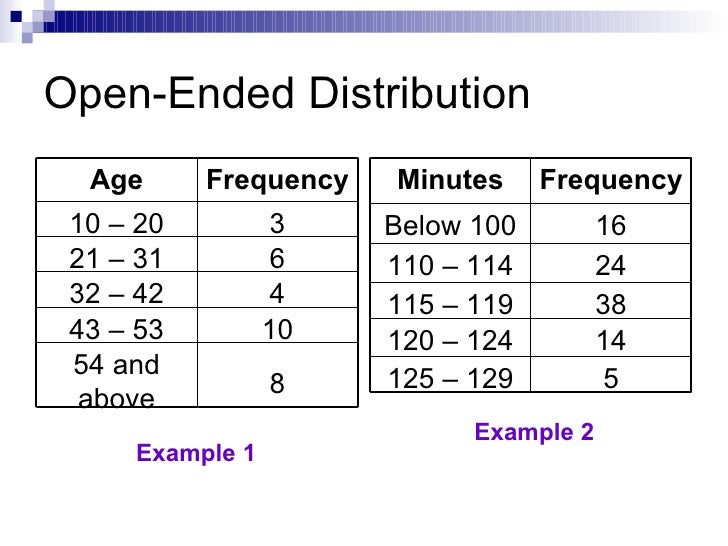 Open-Ended Distribution

| Age | Frequency |
|---|---|
| 10 – 20 | 3 |
| 21 – 31 | 6 |
| 32 – 42 | 4 |
| 43 – 53 | 10 |
| 54 and above | 8 |

Example 1

| Minutes | Frequency |
|---|---|
| Below 100 | 16 |
| 110 – 114 | 24 |
| 115 – 119 | 38 |
| 120 – 124 | 14 |
| 125 – 129 | 5 |

Example 2